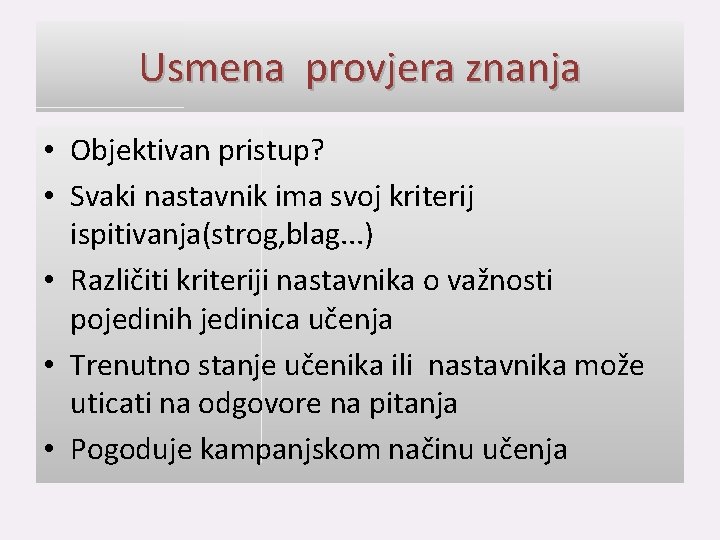 Usmena provjera znanja

• Objektivan pristup?
• Svaki nastavnik ima svoj kriterij ispitivanja(strog,blag...)
• Različiti kriteriji nastavnika o važnosti pojedinih jedinica učenja
• Trenutno stanje učenika ili nastavnika može uticati na odgovore na pitanja
• Pogoduje kampanjskom načinu učenja